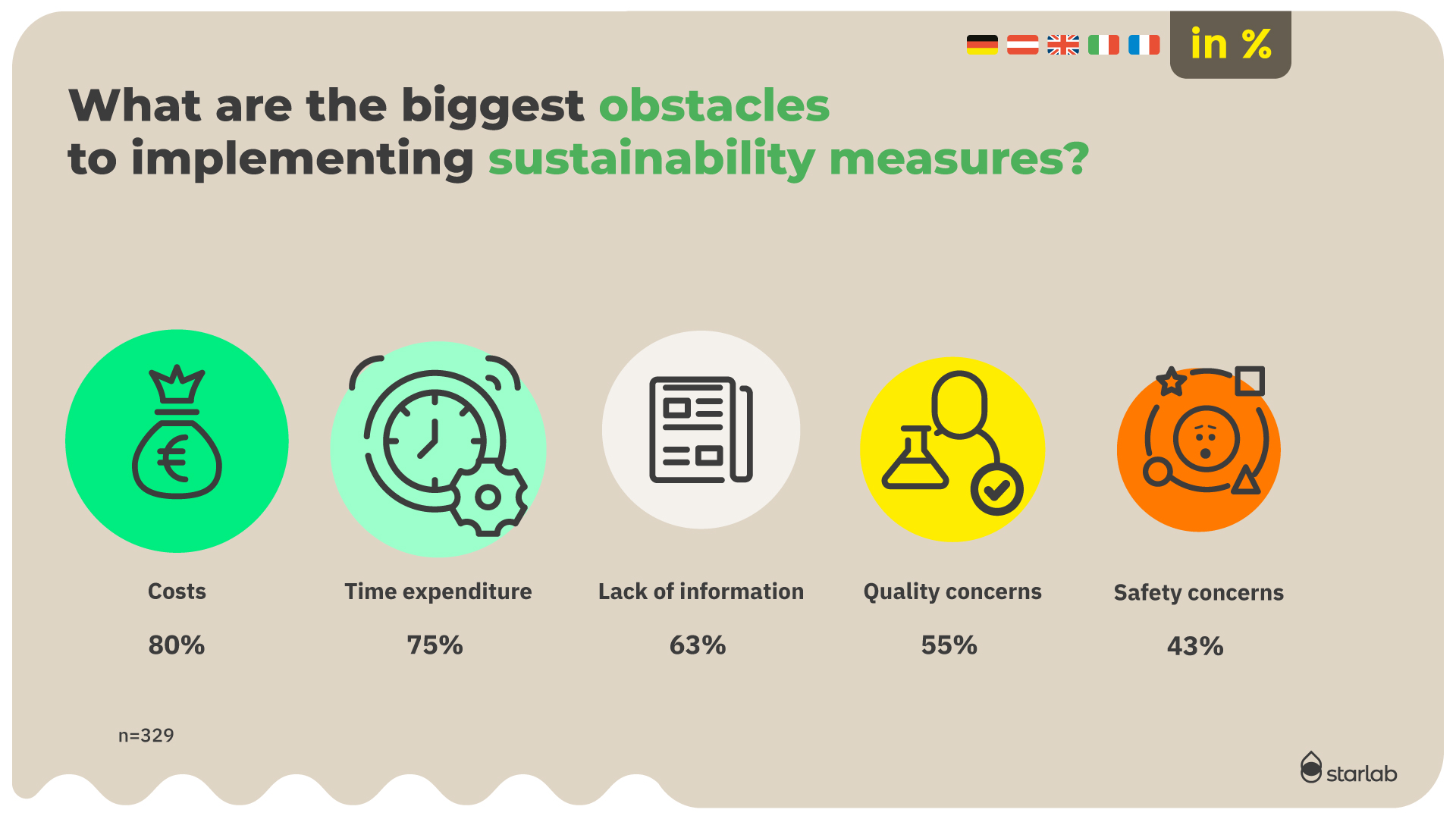 in %

What are the biggest obstacles to implementing sustainability measures?

Costs

80%

Time expenditure

75%

Lack of information

63%

Quality concerns

55%

Safety concerns

43%

n=329

starlab